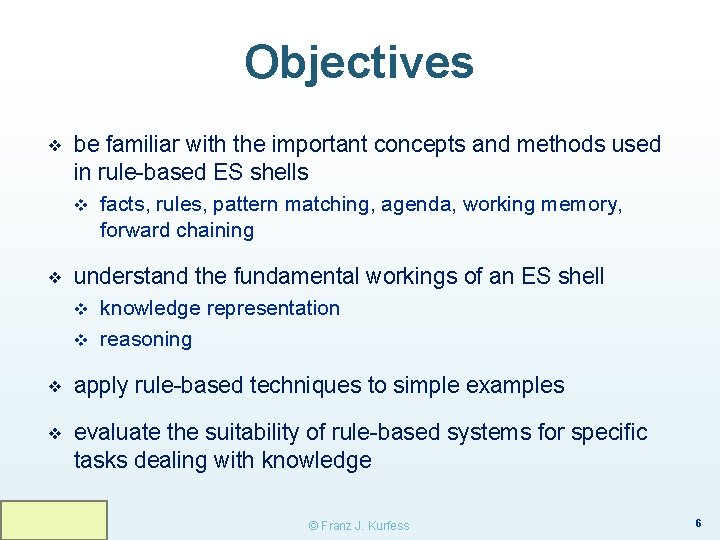 Objectives

❖ be familiar with the important concepts and methods used in rule-based ES shells

❖ facts, rules, pattern matching, agenda, working memory, forward chaining

❖ understand the fundamental workings of an ES shell

❖ knowledge representation

❖ reasoning

❖ apply rule-based techniques to simple examples

❖ evaluate the suitability of rule-based systems for specific tasks dealing with knowledge

© Franz J. Kurfess

6